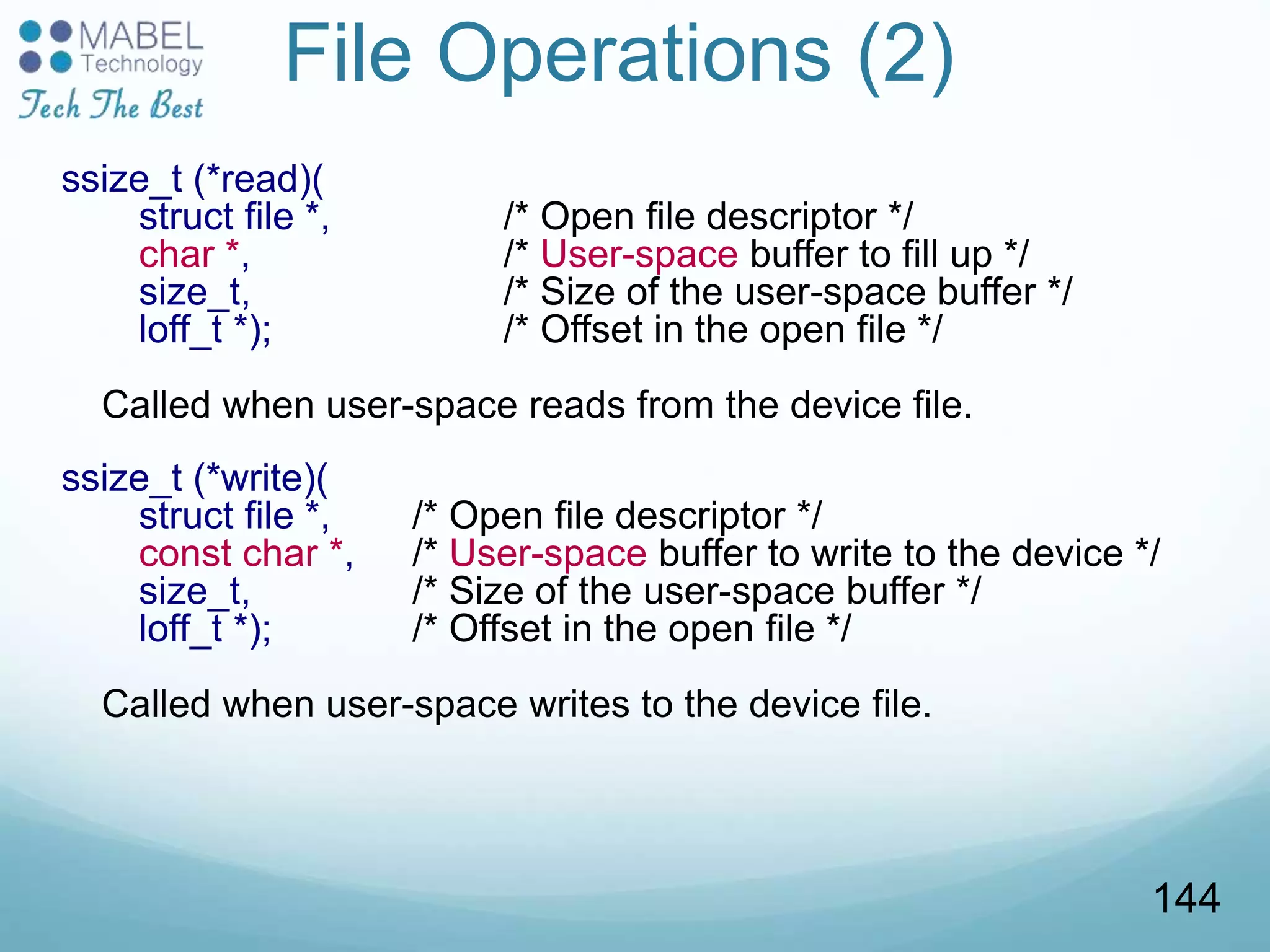 MABEL
Technology
Tech The Best

File Operations (2)

ssize_t (*read)(
struct file *, /* Open file descriptor */
char *, /* User-space buffer to fill up */
size_t, /* Size of the user-space buffer */
loff_t *); /* Offset in the open file */

Called when user-space reads from the device file.

ssize_t (*write)(
struct file *, /* Open file descriptor */
const char *, /* User-space buffer to write to the device */
size_t, /* Size of the user-space buffer */
loff_t *); /* Offset in the open file */

Called when user-space writes to the device file.

144